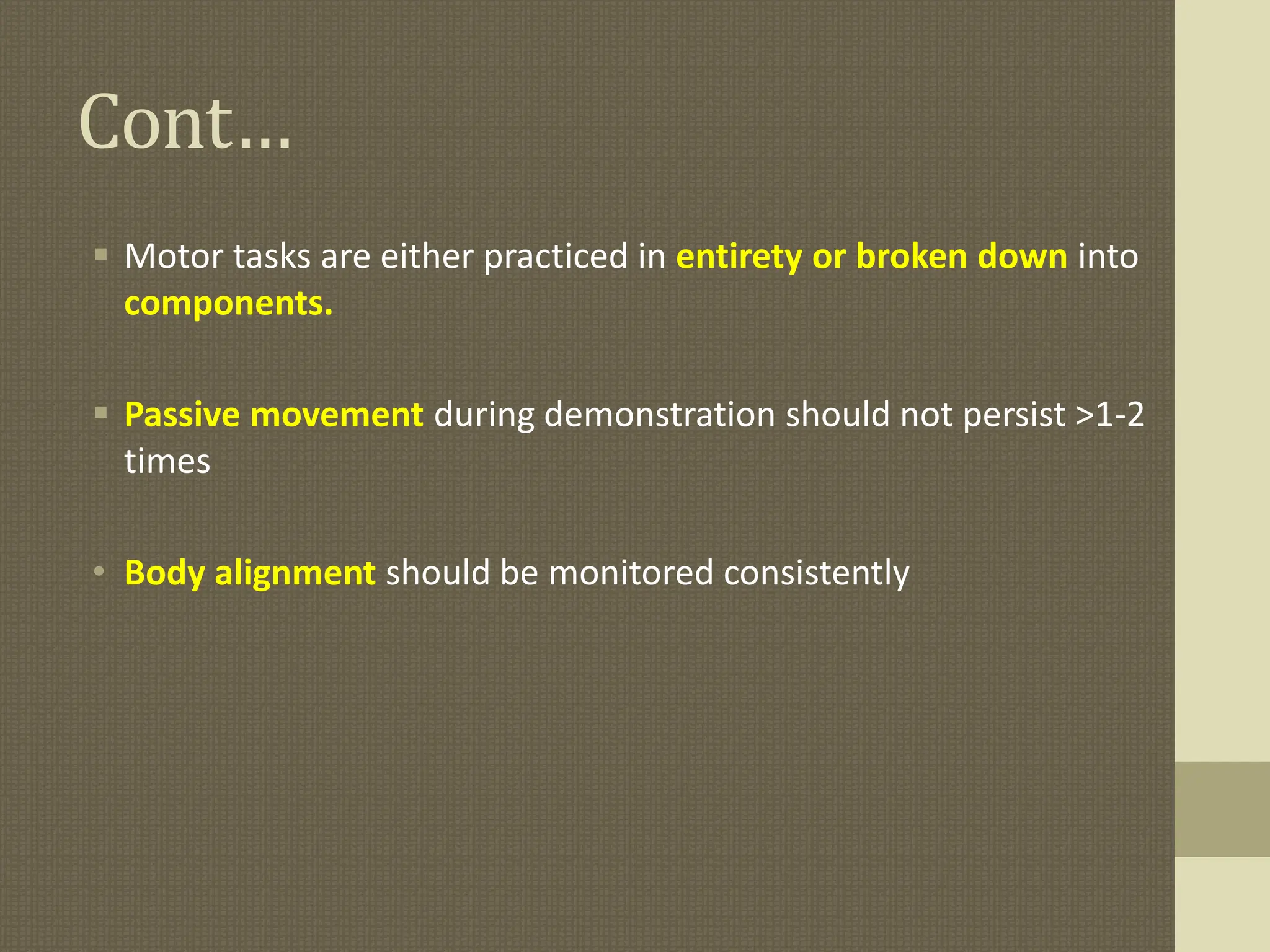 Cont…

▪ Motor tasks are either practiced in entirety or broken down into components.

▪ Passive movement during demonstration should not persist >1-2 times

• Body alignment should be monitored consistently